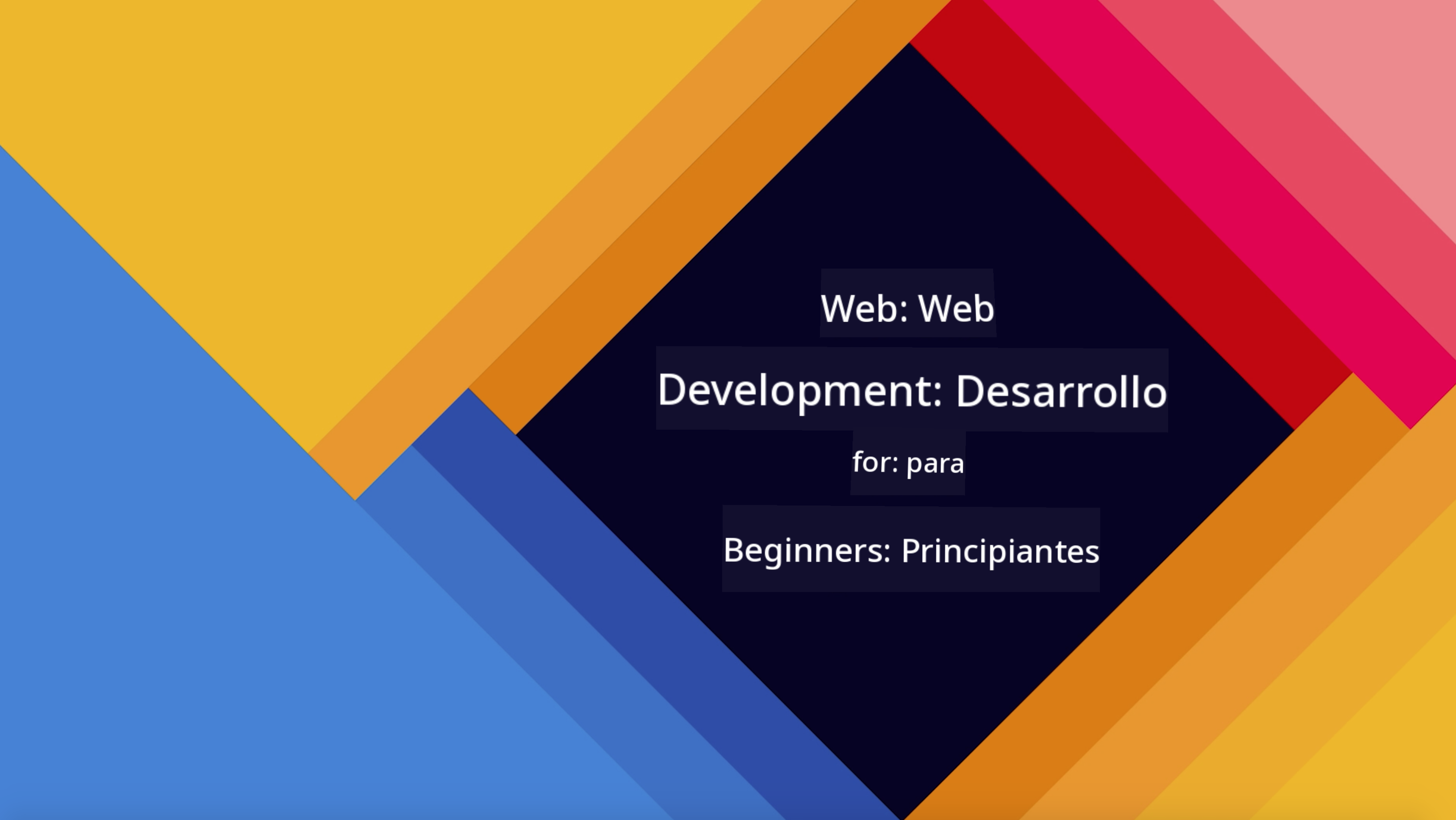 Web: Web

Development: Desarrollo

for: para

Beginners: Principiantes